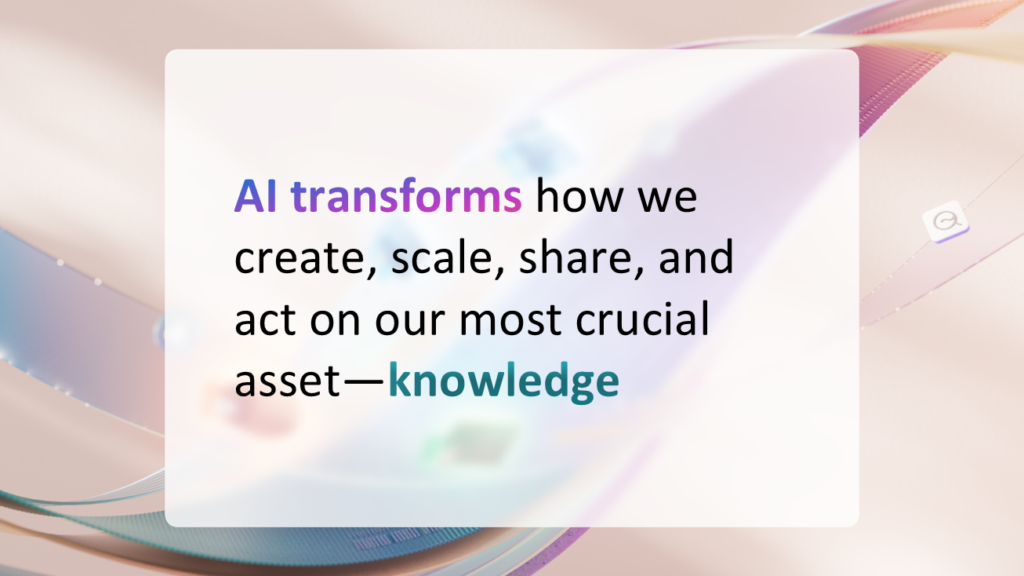 AI transforms how we create, scale, share, and act on our most crucial asset—knowledge